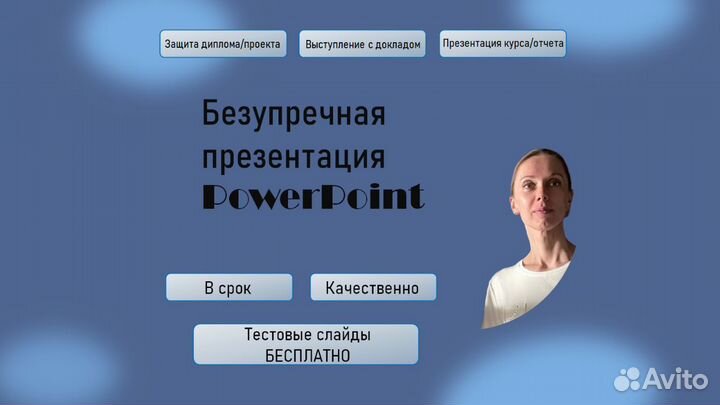 Защита диплома/проекта

Выступление с докладом

Презентация курса/отчета

Безупречная презентация PowerPoint

В срок

Качественно

Тестовые слайды БЕСПЛАТНО

Avito